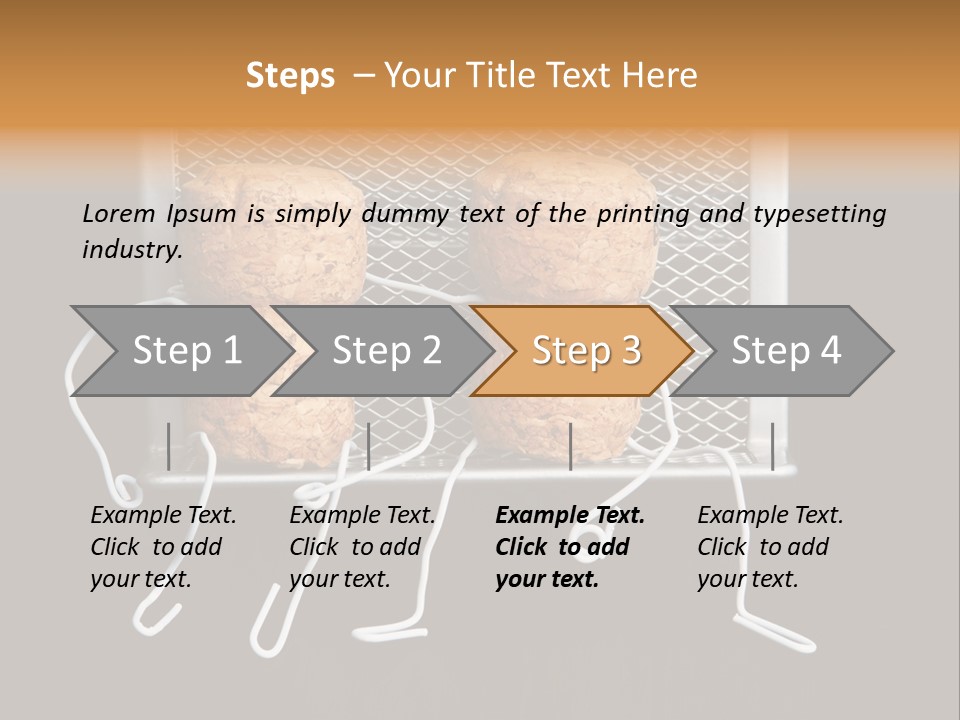 Steps – Your Title Text Here

Lorem Ipsum is simply dummy text of the printing and typesetting industry.

Step 1

Step 2

Step 3

Step 4

Example Text. Click to add your text.

Example Text. Click to add your text.

Example Text. Click to add your text.

Example Text. Click to add your text.